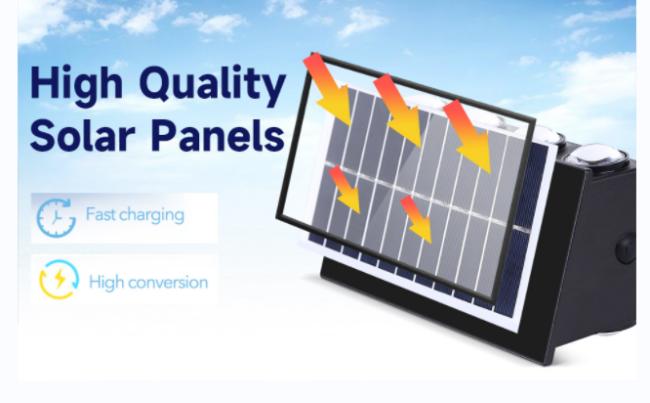 High Quality Solar Panels

Fast charging

High conversion